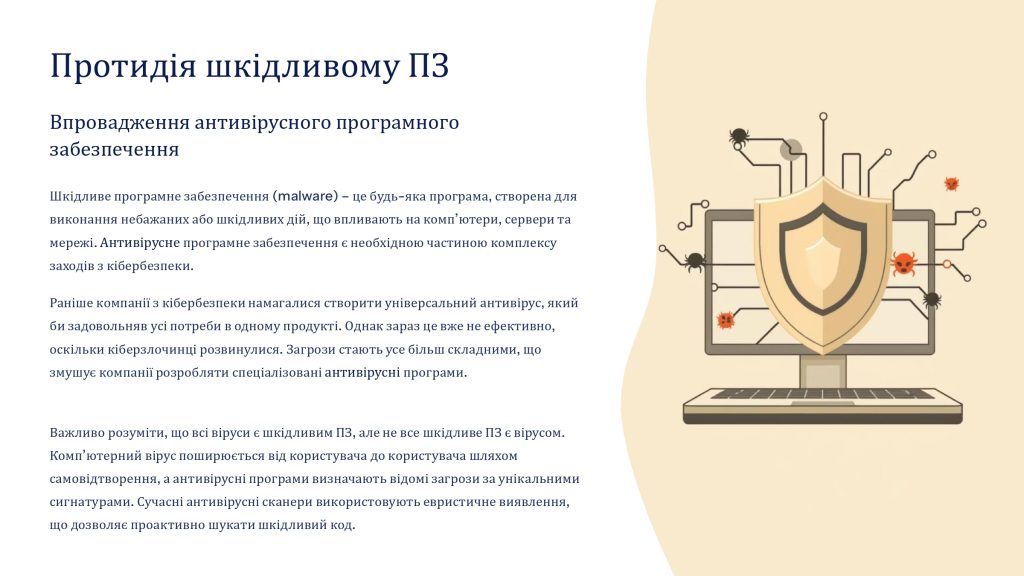 Протидія шкідливому ПЗ

Впровадження антивірусного програмного забезпечення

Шкідливе програмне забезпечення (malware) – це будь-яка програма, створена для виконання небажаних або шкідливих дій, що впливають на комп'ютери, сервери та мережі. Антивірусне програмне забезпечення є необхідною частиною комплексу заходів з кібербезпеки.

Раніше компанії з кібербезпеки намагалися створити універсальний антивірус, який би задовольняв усі потреби в одному продукті. Однак зараз це вже не ефективно, оскільки кіберзлочинці розвинулися. Загрози стають усе більш складними, що змушує компанії розробляти спеціалізовані антивірусні програми.

Важливо розуміти, що всі віруси є шкідливим ПЗ, але не все шкідливе ПЗ є вірусом. Комп'ютерний вірус поширюється від користувача до користувача шляхом самовідтворення, а антивірусні програми визначають відомі загрози за унікальними сигнатурами. Сучасні антивірусні сканери використовують евристичне виявлення, що дозволяє проактивно шукати шкідливий код.